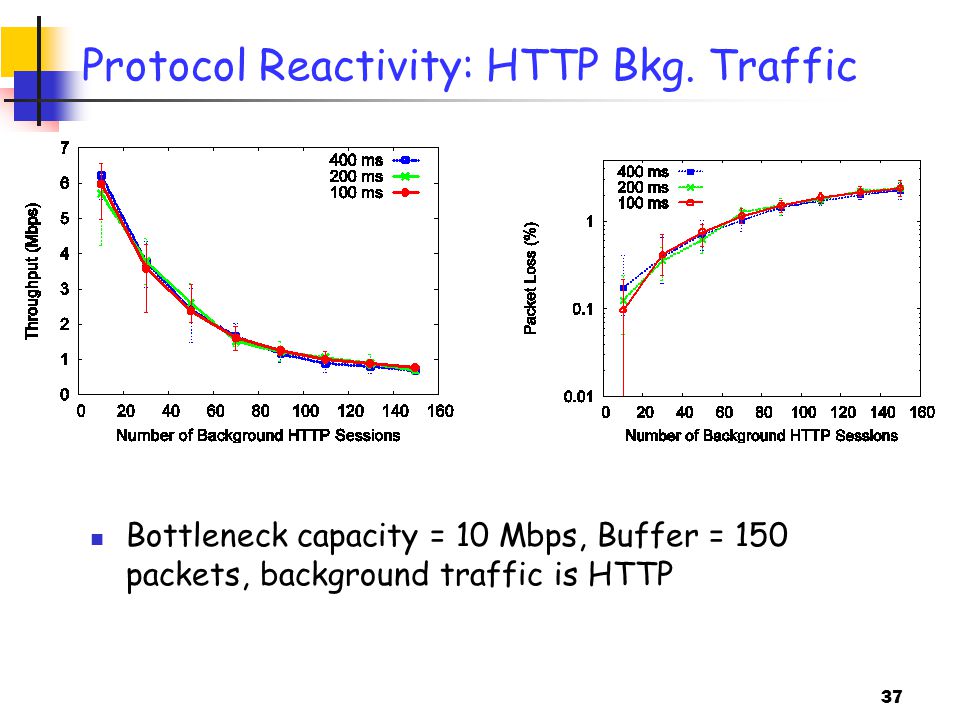 Protocol Reactivity: HTTP Bkg. Traffic

Throughput (Mbps)

7
6
5
4
3
2
1
0

400 ms
200 ms
100 ms

0 20 40 60 80 100 120 140 160

Number of Background HTTP Sessions

Packet Loss (%)

1
0.1
0.01

400 ms
200 ms
100 ms

0 20 40 60 80 100 120 140 160

Number of Background HTTP Sessions

Bottleneck capacity = 10 Mbps, Buffer = 150 packets, background traffic is HTTP

37